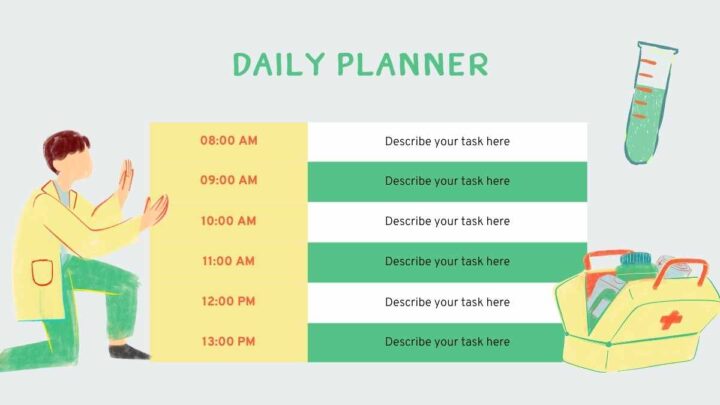 DAILY PLANNER

| 08:00 AM | Describe your task here |
|---|---|
| 09:00 AM | Describe your task here |
| 10:00 AM | Describe your task here |
| 11:00 AM | Describe your task here |
| 12:00 PM | Describe your task here |
| 13:00 PM | Describe your task here |